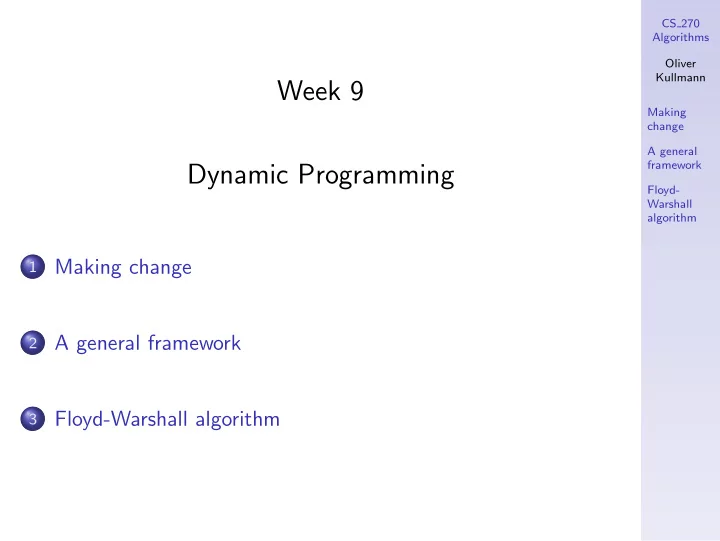 Week 9

Dynamic Programming

1 Making change

2 A general framework

3 Floyd-Warshall algorithm

CS_270 Algorithms

Oliver Kullmann

Making change

A general framework

Floyd-Warshall algorithm